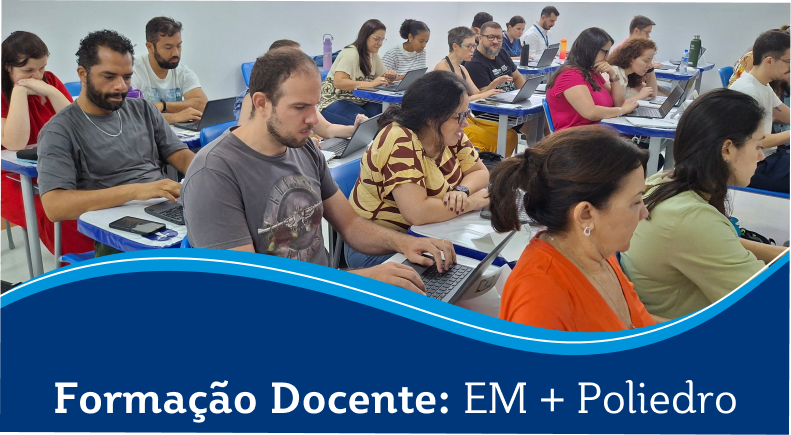 Formação Docente: EM + Poliedro